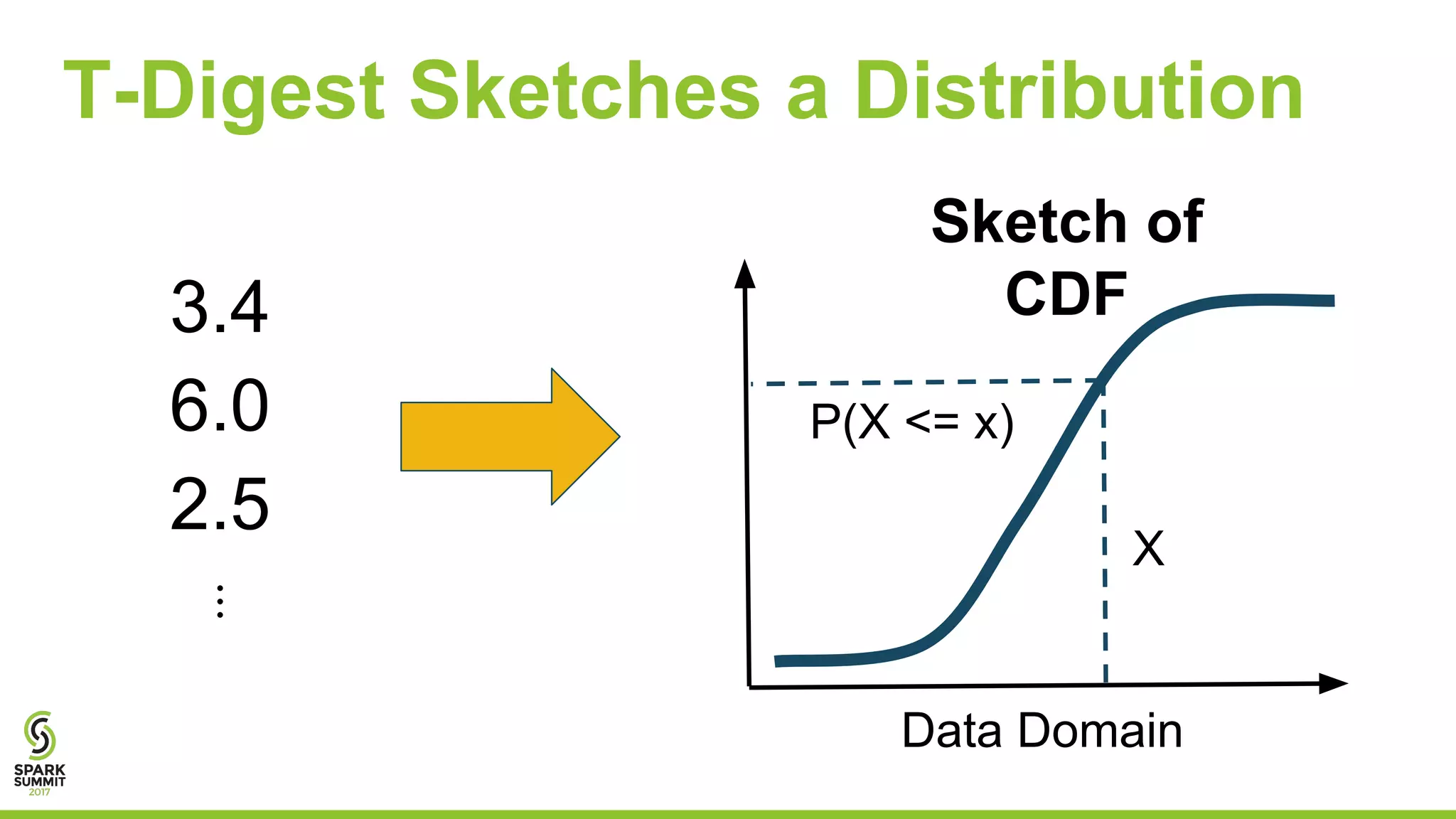 T-Digest Sketches a Distribution

3.4
6.0
2.5
⋮

Sketch of CDF

P(X <= x)

X

Data Domain

SPARK SUMMIT 2017